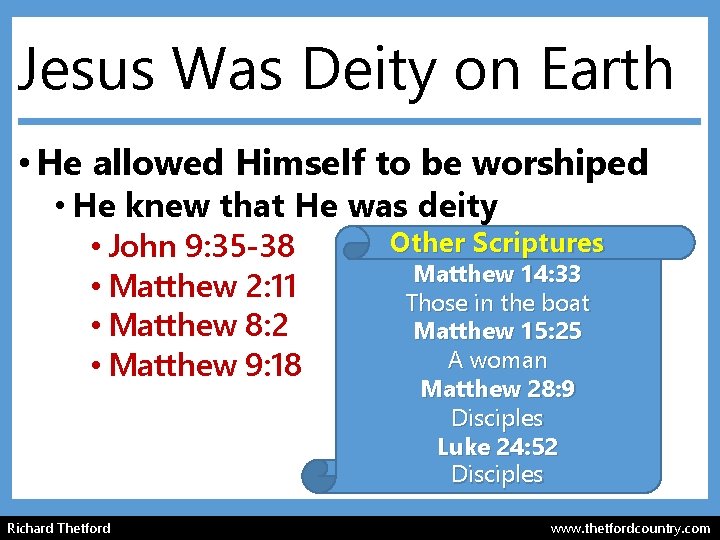 Jesus Was Deity on Earth

• He allowed Himself to be worshiped
• He knew that He was deity
• John 9:35-38
• Matthew 2:11
• Matthew 8:2
• Matthew 9:18

Other Scriptures
Matthew 14:33
Those in the boat
Matthew 15:25
A woman
Matthew 28:9
Disciples
Luke 24:52
Disciples

Richard Thetford
www.thetfordcountry.com